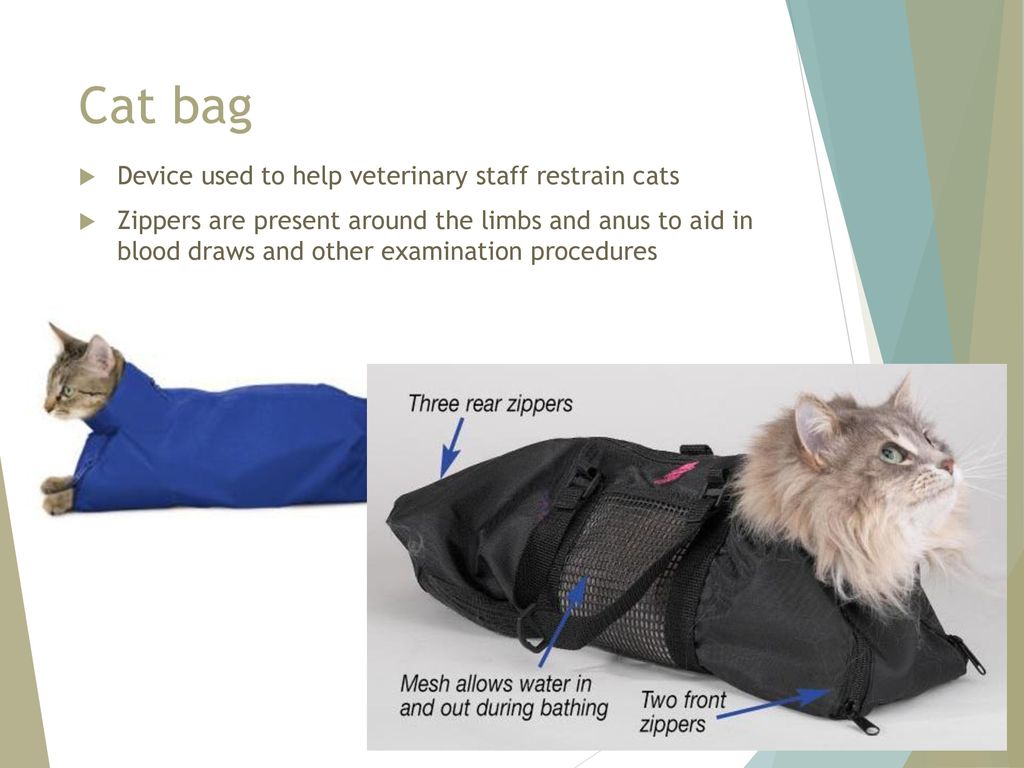 Cat bag

Device used to help veterinary staff restrain cats

Zippers are present around the limbs and anus to aid in blood draws and other examination procedures

Three rear zippers

Mesh allows water in and out during bathing

Two front zippers